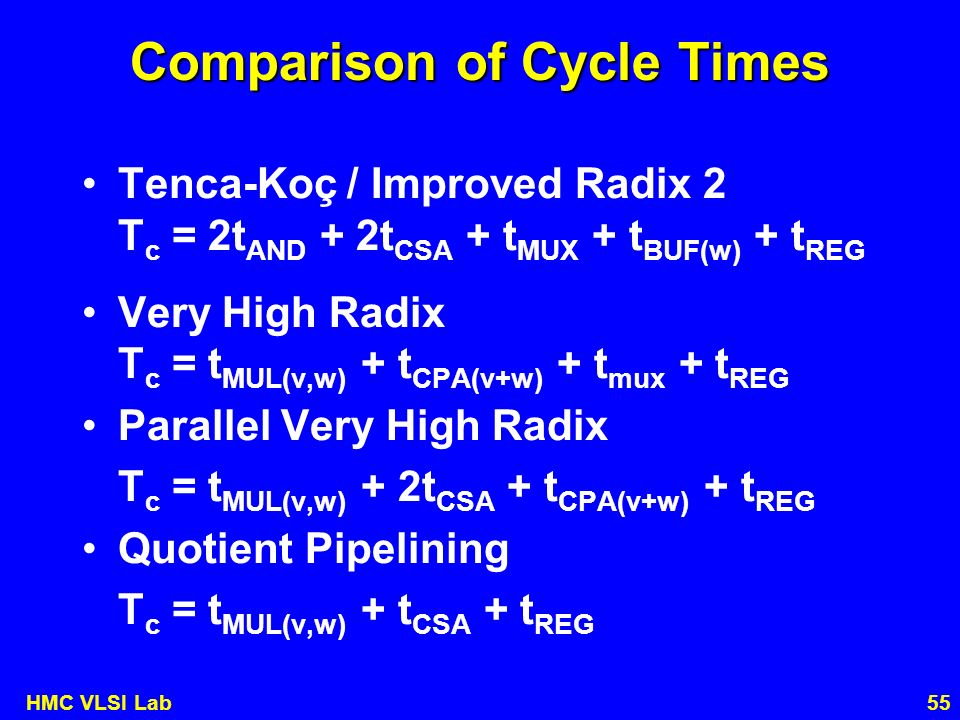 Comparison of Cycle Times

• Tenca-Koç / Improved Radix 2
$T_c = 2t_{AND} + 2t_{CSA} + t_{MUX} + t_{BUF(w)} + t_{REG}$

• Very High Radix
$T_c = t_{MUL(v,w)} + t_{CPA(v+w)} + t_{mux} + t_{REG}$

• Parallel Very High Radix
$T_c = t_{MUL(v,w)} + 2t_{CSA} + t_{CPA(v+w)} + t_{REG}$

• Quotient Pipelining
$T_c = t_{MUL(v,w)} + t_{CSA} + t_{REG}$

HMC VLSI Lab

55